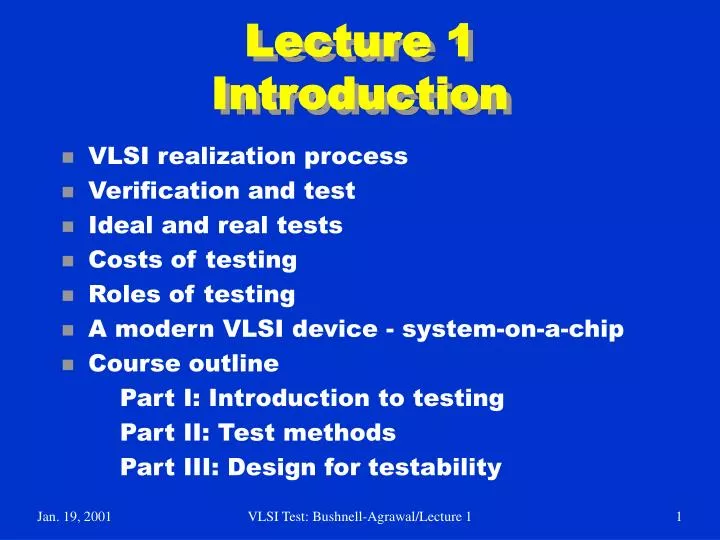 Lecture 1
Introduction

- VLSI realization process
- Verification and test
- Ideal and real tests
- Costs of testing
- Roles of testing
- A modern VLSI device - system-on-a-chip
- Course outline

Part I: Introduction to testing

Part II: Test methods

Part III: Design for testability

Jan. 19, 2001 VLSI Test: Bushnell-Agrawal/Lecture 1 1